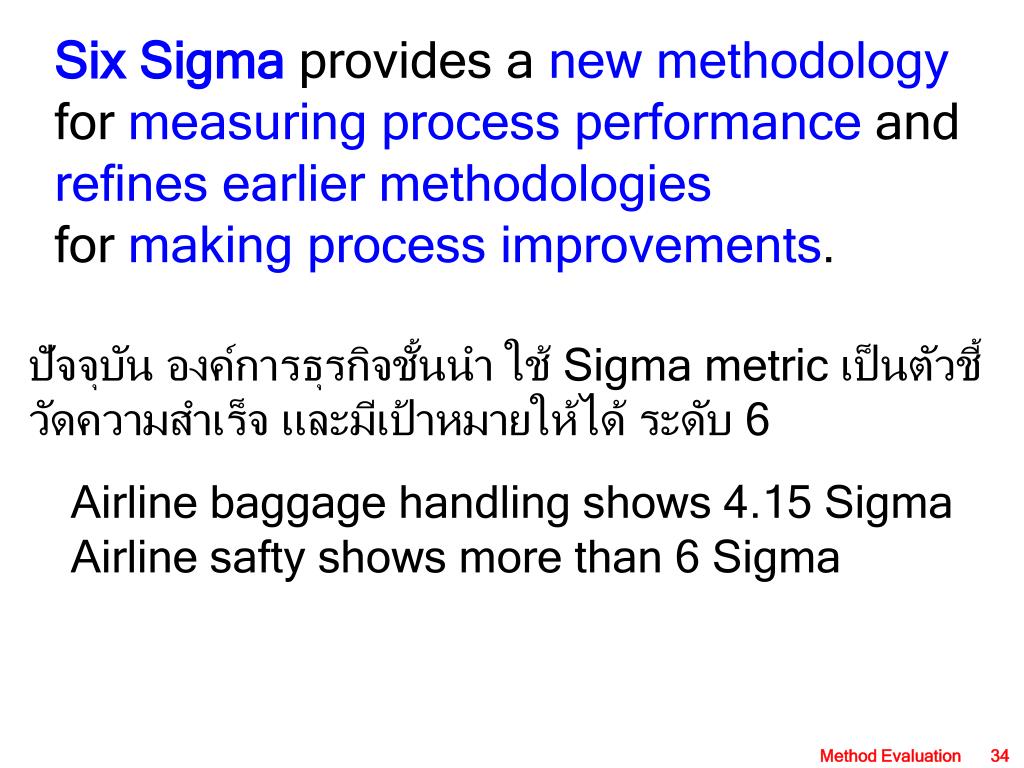 Six Sigma provides a new methodology for measuring process performance and refines earlier methodologies for making process improvements.

ปัจจุบัน องค์การธุรกิจชั้นนำ ใช้ Sigma metric เป็นตัวชี้วัดความสำเร็จ และมีเป้าหมายให้ได้ ระดับ 6

Airline baggage handling shows 4.15 Sigma
Airline safty shows more than 6 Sigma

Method Evaluation 34